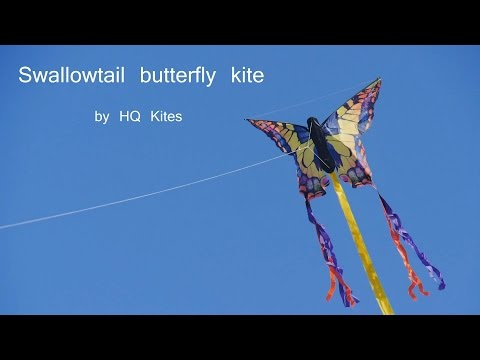 Swallowtail butterfly kite

by HQ Kites